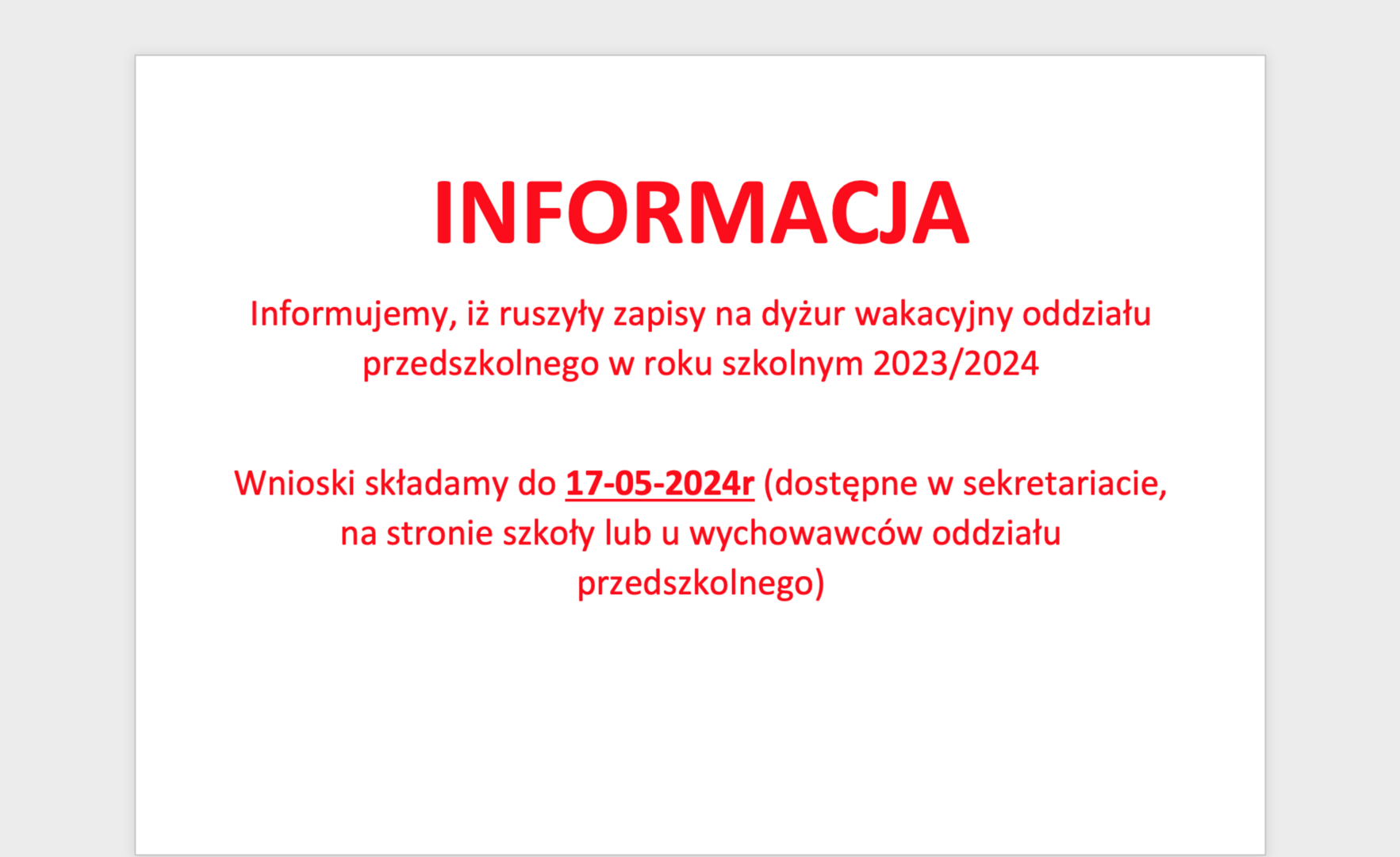 INFORMACJA

Informujemy, iż ruszyły zapisy na dyżur wakacyjny oddziału przedszkolnego w roku szkolnym 2023/2024

Wnioski składamy do 17-05-2024r (dostępne w sekretariacie, na stronie szkoły lub u wychowawców oddziału przedszkolnego)